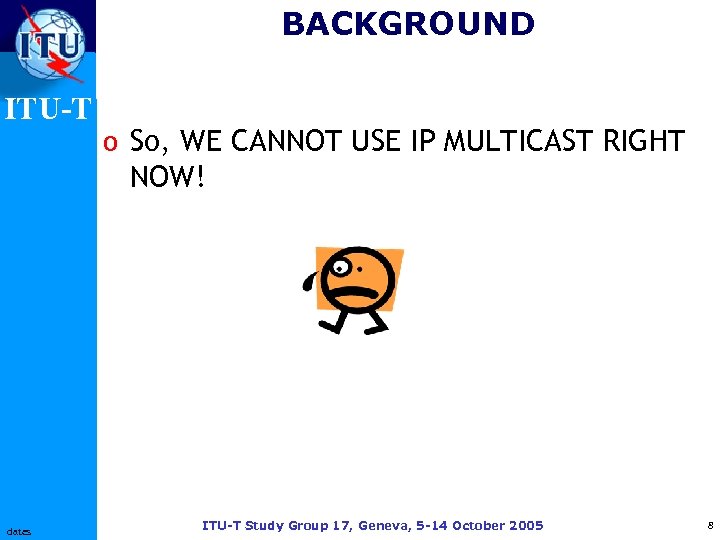 ITU

ITU-T

BACKGROUND

o So, WE CANNOT USE IP MULTICAST RIGHT NOW!

dates

ITU-T Study Group 17, Geneva, 5-14 October 2005

8